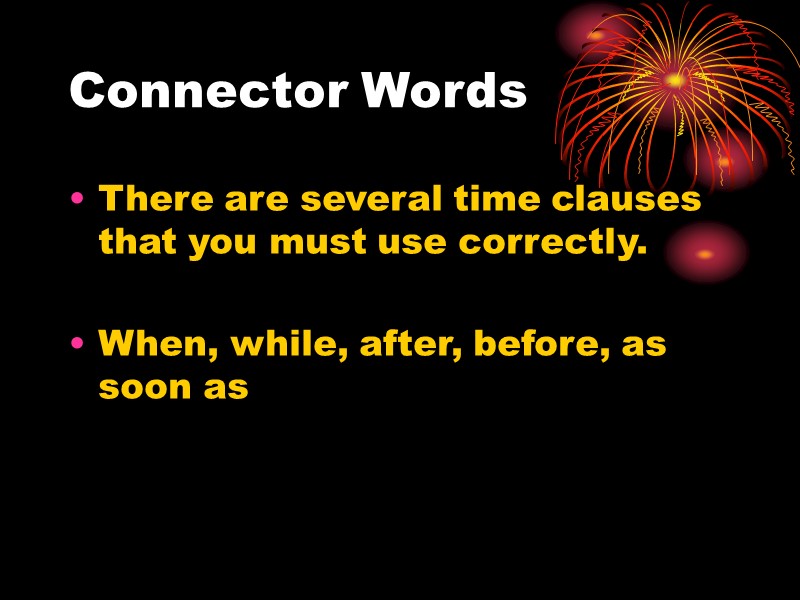 Connector Words

• There are several time clauses that you must use correctly.

• When, while, after, before, as soon as